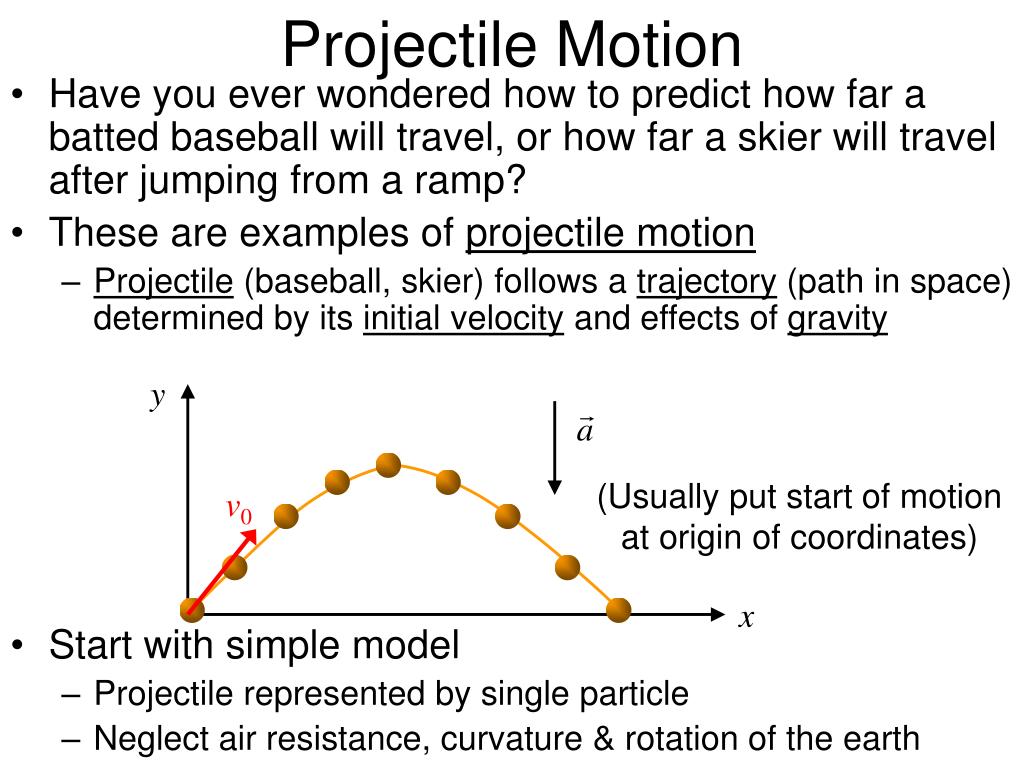 Projectile Motion

• Have you ever wondered how to predict how far a batted baseball will travel, or how far a skier will travel after jumping from a ramp?

• These are examples of projectile motion

– Projectile (baseball, skier) follows a trajectory (path in space) determined by its initial velocity and effects of gravity

$y$

$\vec{a}$

$v_0$

(Usually put start of motion at origin of coordinates)

$x$

• Start with simple model

– Projectile represented by single particle

– Neglect air resistance, curvature & rotation of the earth